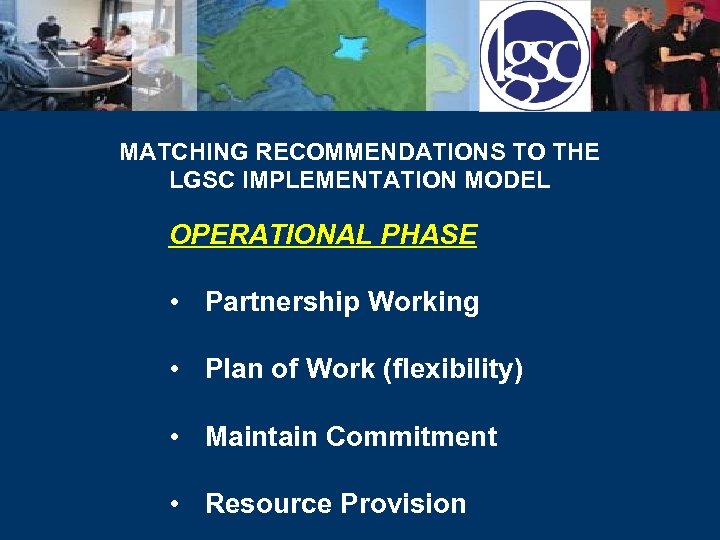 lgsc

MATCHING RECOMMENDATIONS TO THE LGSC IMPLEMENTATION MODEL

OPERATIONAL PHASE

• Partnership Working

• Plan of Work (flexibility)

• Maintain Commitment

• Resource Provision